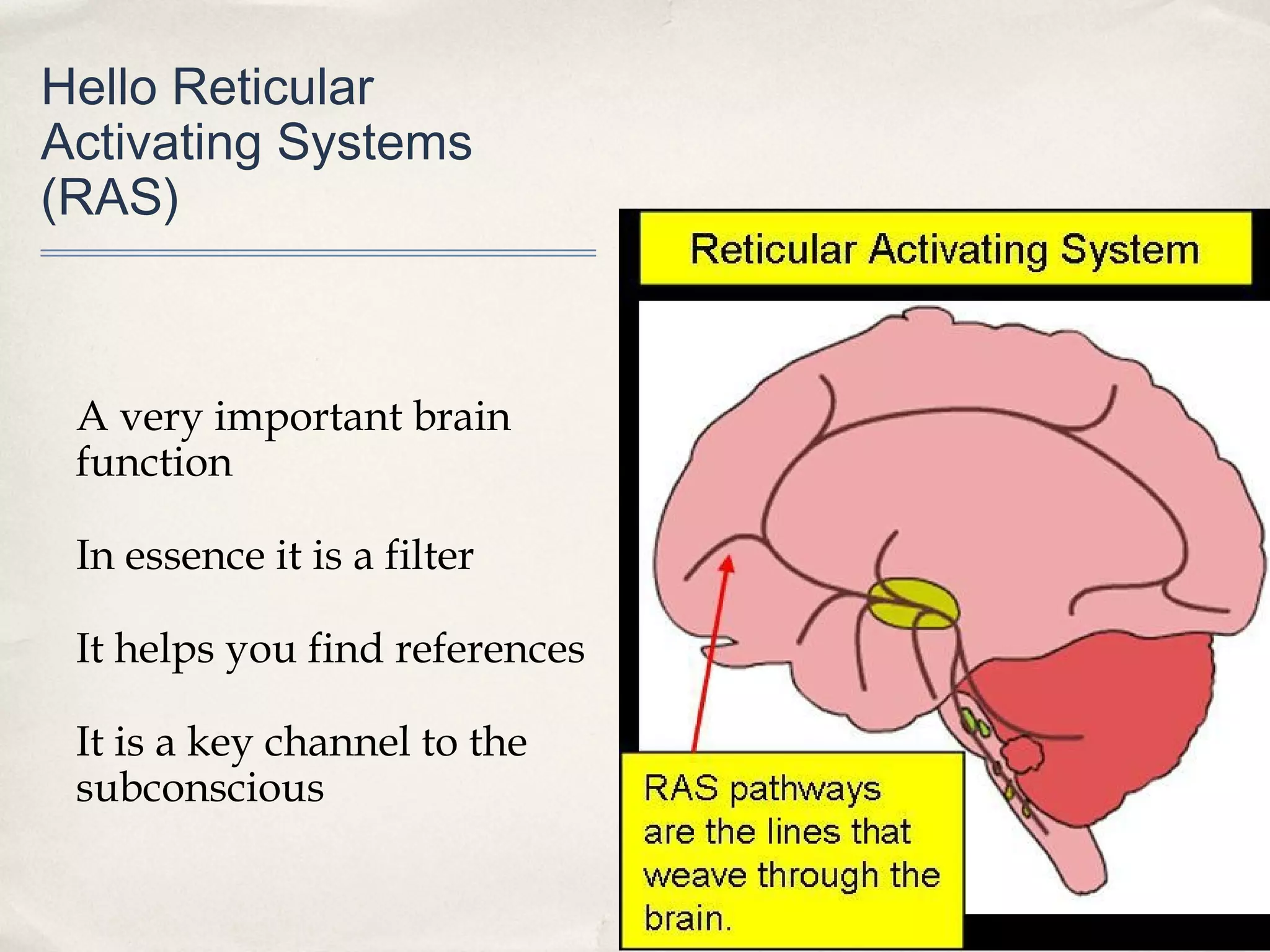 Hello Reticular Activating Systems (RAS)

A very important brain function

In essence it is a filter

It helps you find references

It is a key channel to the subconscious

Reticular Activating System

RAS pathways are the lines that weave through the brain.